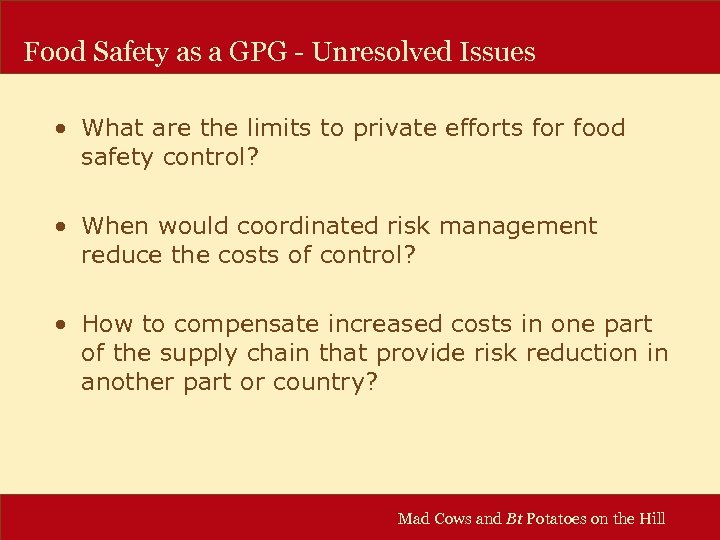 Food Safety as a GPG - Unresolved Issues

• What are the limits to private efforts for food safety control?

• When would coordinated risk management reduce the costs of control?

• How to compensate increased costs in one part of the supply chain that provide risk reduction in another part or country?

Mad Cows and Bt Potatoes on the Hill